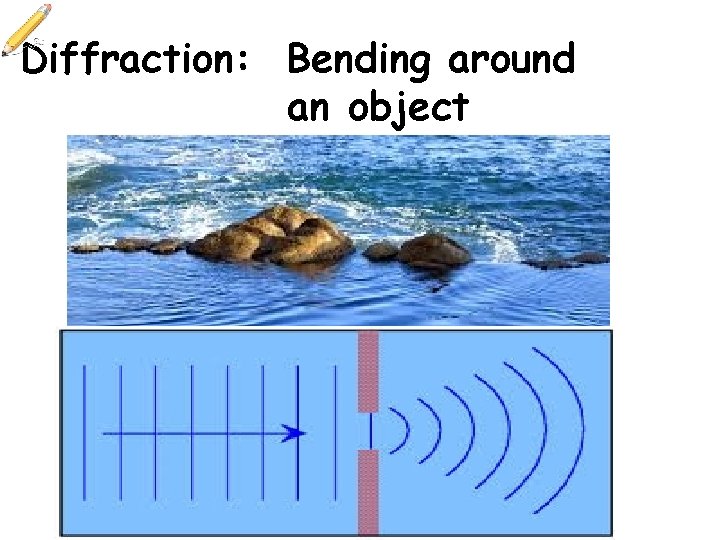 Diffraction: Bending around an object